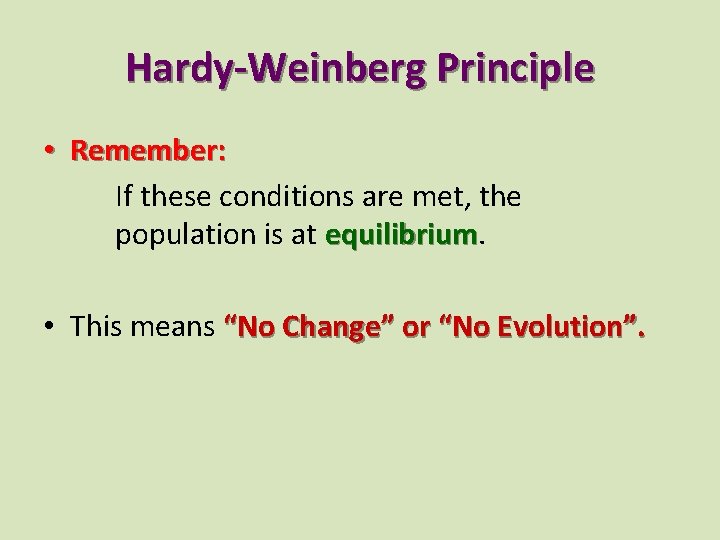 Hardy-Weinberg Principle

• Remember:

If these conditions are met, the population is at equilibrium.

• This means “No Change” or “No Evolution”.